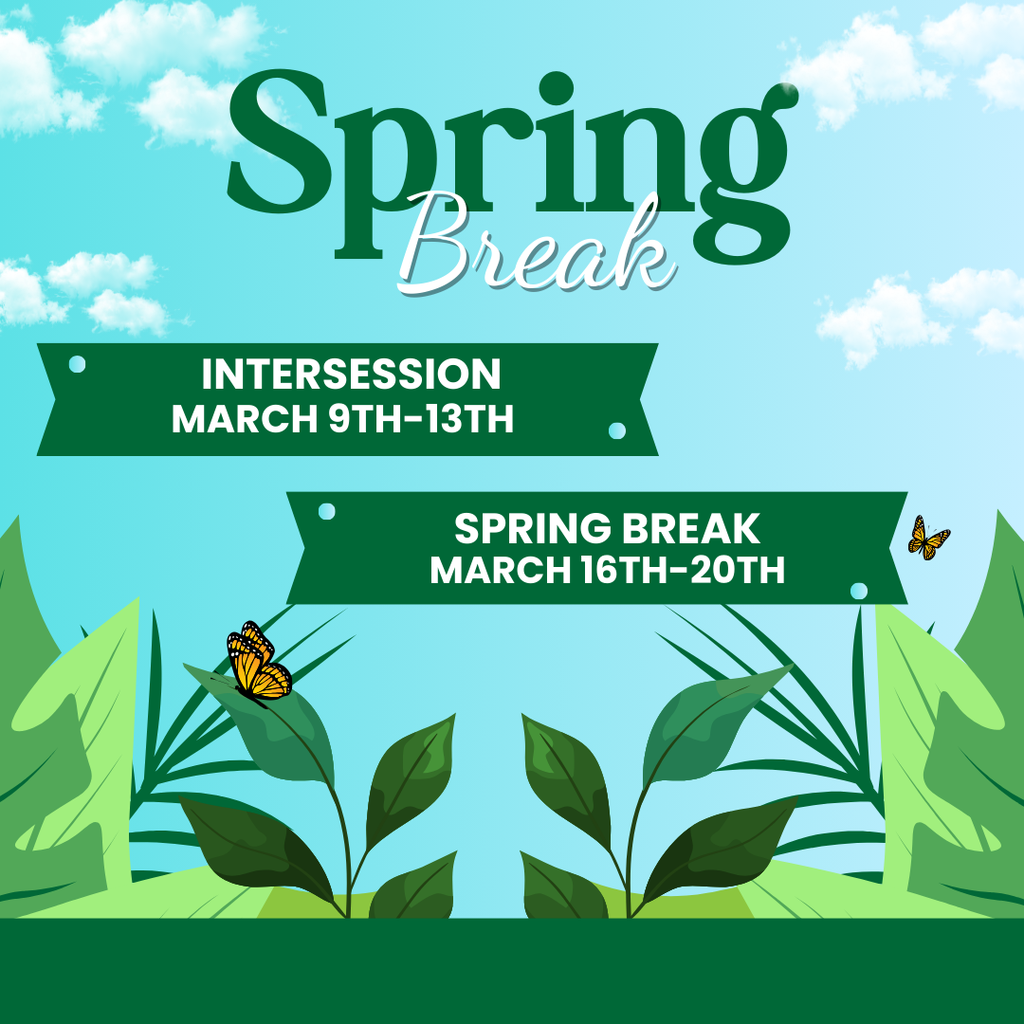 Spring Break

INTERSESSION
MARCH 9TH-13TH

SPRING BREAK
MARCH 16TH-20TH